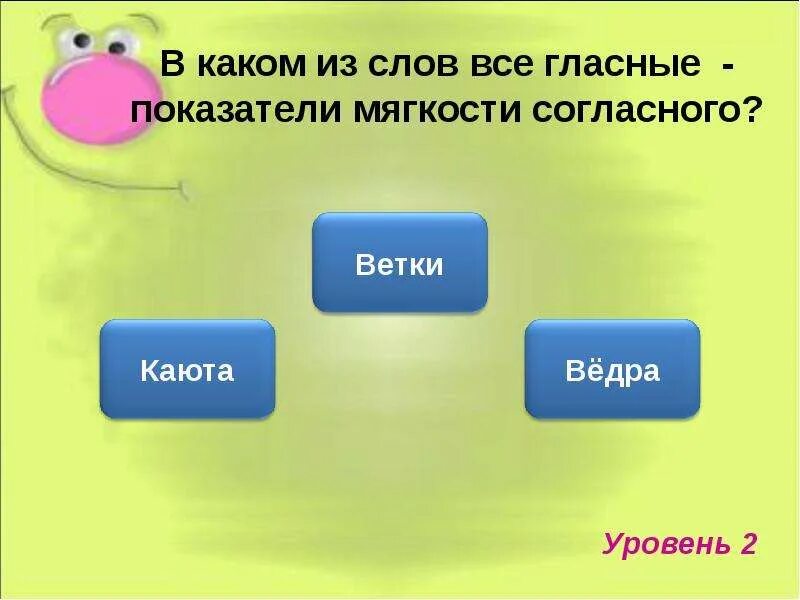 В каком из слов все гласные - показатели мягкости согласного?

Ветки

Каюта

Вёдра

Уровень 2